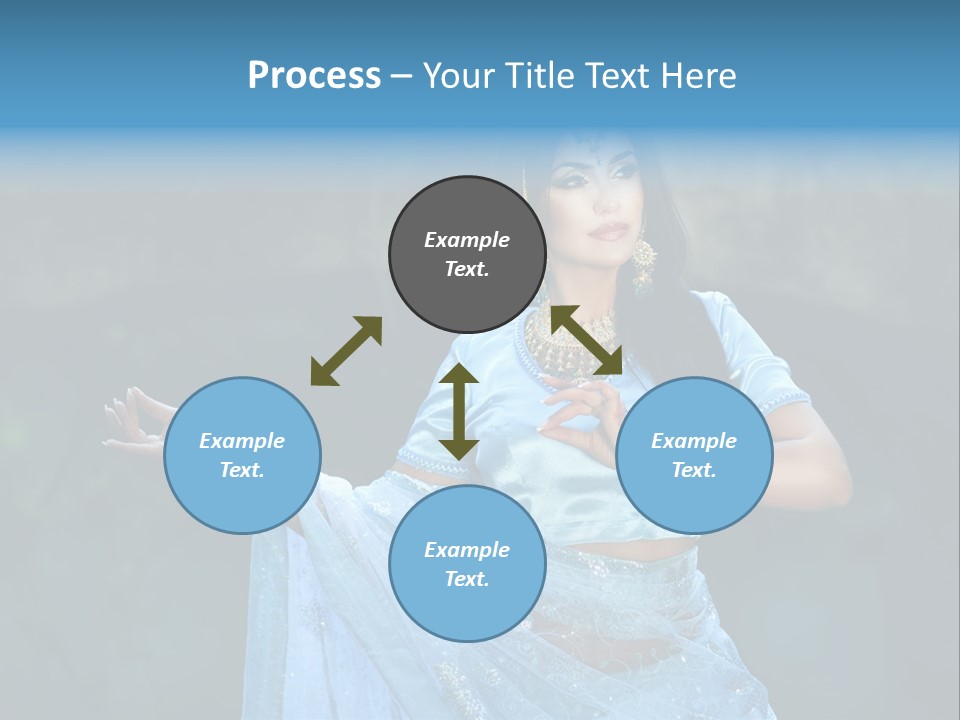 Process – Your Title Text Here

Example Text.

Example Text.

Example Text.

Example Text.